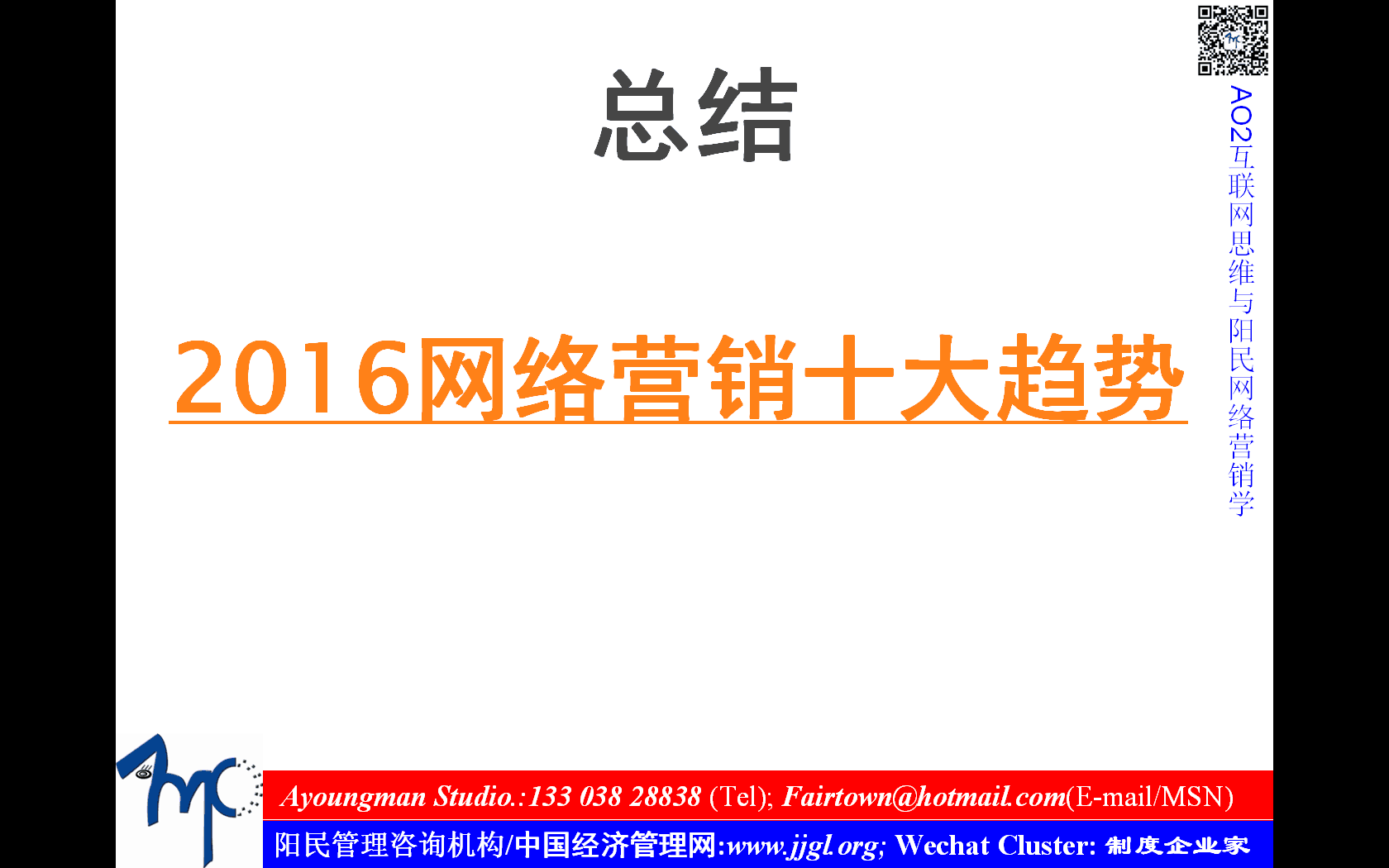 总结

2016网络营销十大趋势

AO2互联网思维与阳民网络营销学

Ayoungman Studio.:133 038 28838 (Tel); Fairtown@hotmail.com(E-mail/MSN)

阳民管理咨询机构/中国经济管理网:www.jjgl.org; Wechat Cluster: 制度企业家